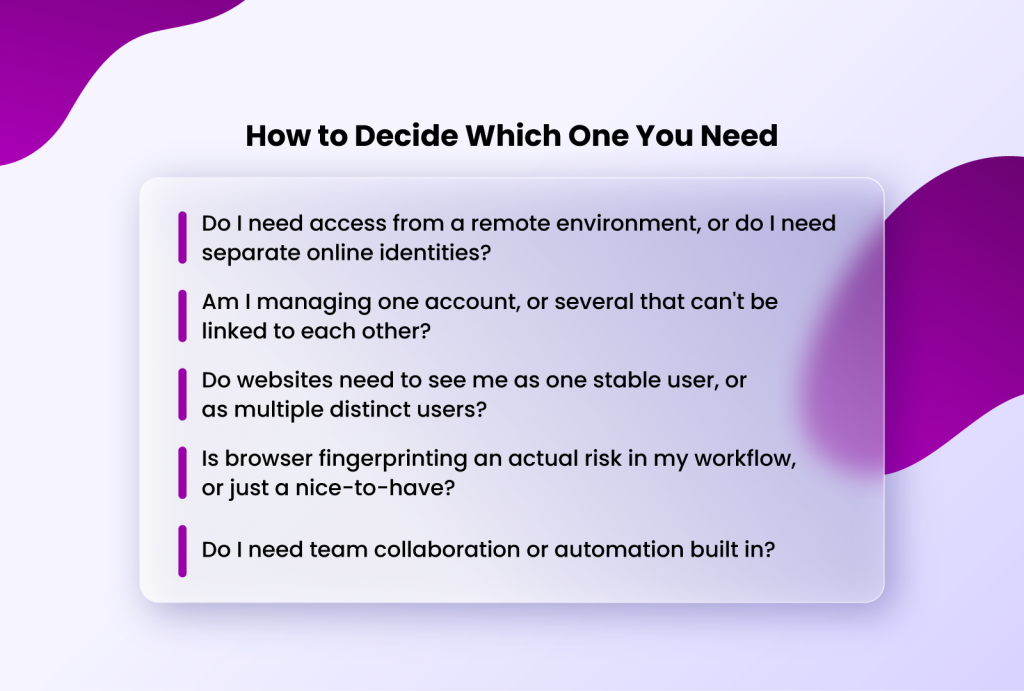 How to Decide Which One You Need

Do I need access from a remote environment, or do I need separate online identities?

Am I managing one account, or several that can't be linked to each other?

Do websites need to see me as one stable user, or as multiple distinct users?

Is browser fingerprinting an actual risk in my workflow, or just a nice-to-have?

Do I need team collaboration or automation built in?